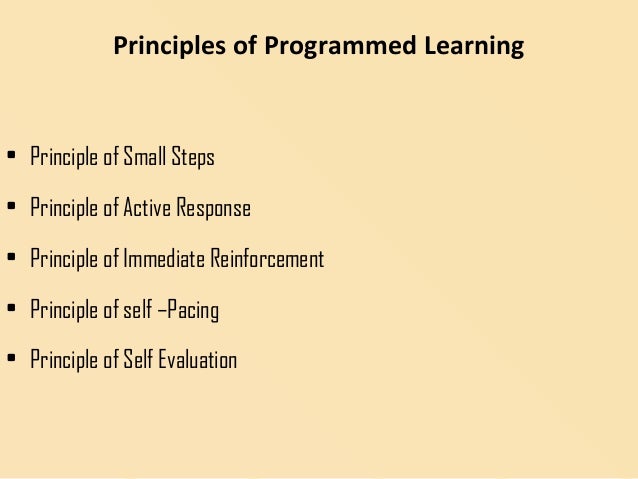 Principles of Programmed Learning

- Principle of Small Steps
- Principle of Active Response
- Principle of Immediate Reinforcement
- Principle of self –Pacing
- Principle of Self Evaluation